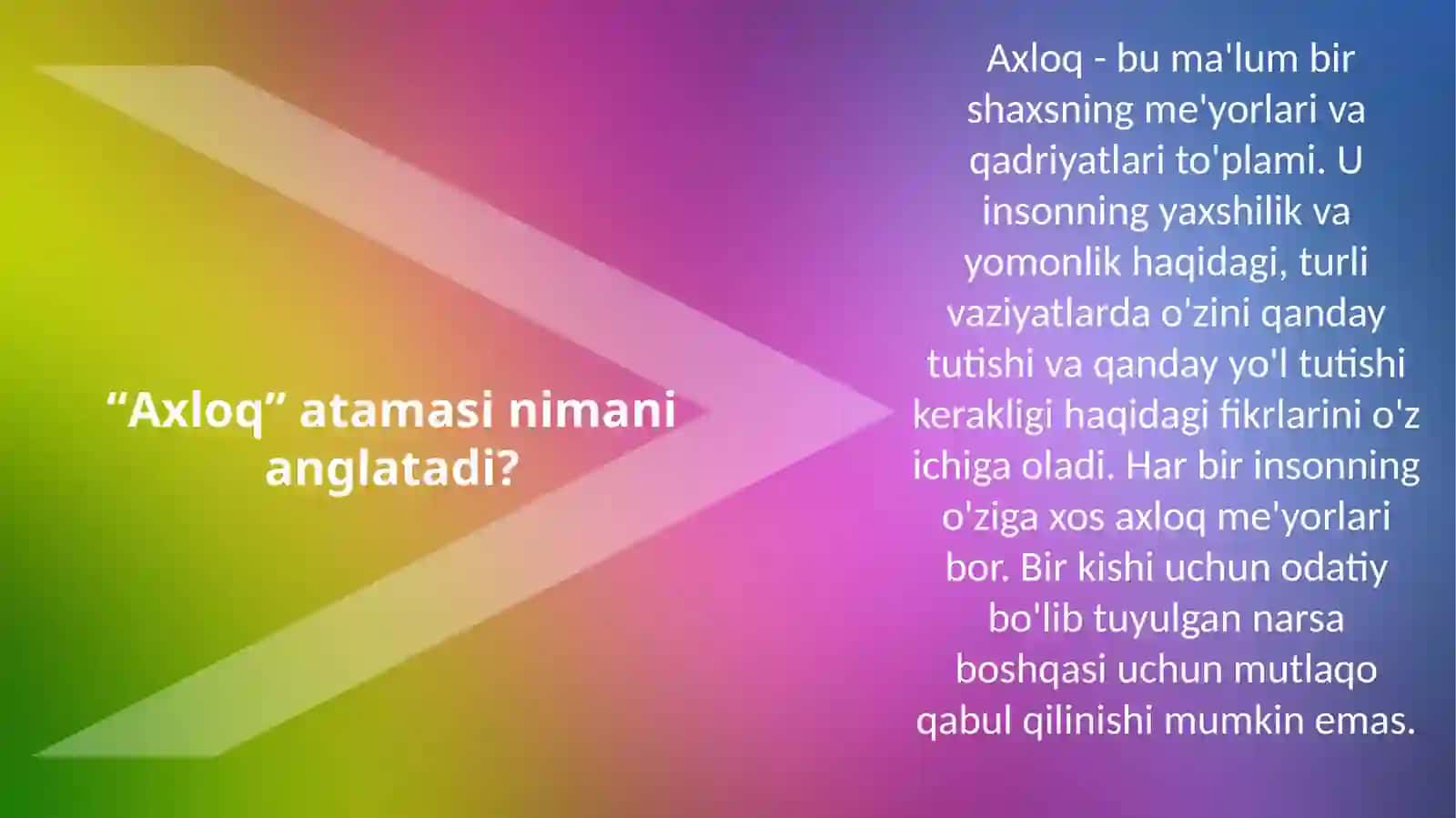 “Axloq” atamasi nimani anglatadi?

Axloq - bu ma'lum bir shaxsning me'yorlari va qadriyatlari to'plami. U insonning yaxshilik va yomonlik haqidagi, turli vaziyatlarda o'zini qanday tutishi va qanday yo'l tutishi kerakligi haqidagi fikrlarini o'z ichiga oladi. Har bir insonning o'ziga xos axloq me'yorlari bor. Bir kishi uchun odatiy bo'lib tuyulgan narsa boshqasi uchun mutlaqo qabul qilinishi mumkin emas.